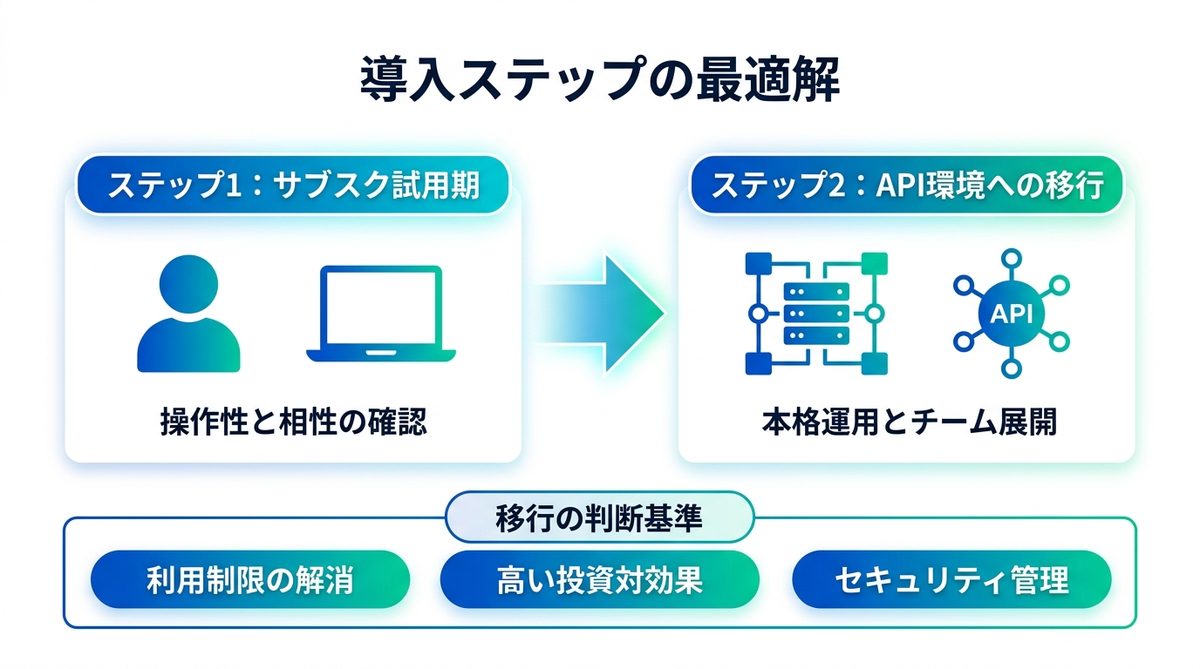 導入ステップの最適解

ステップ1：サブスク試用期

操作性と相性の確認

ステップ2：API環境への移行

API

本格運用とチーム展開

移行の判断基準

利用制限の解消

高い投資対効果

セキュリティ管理